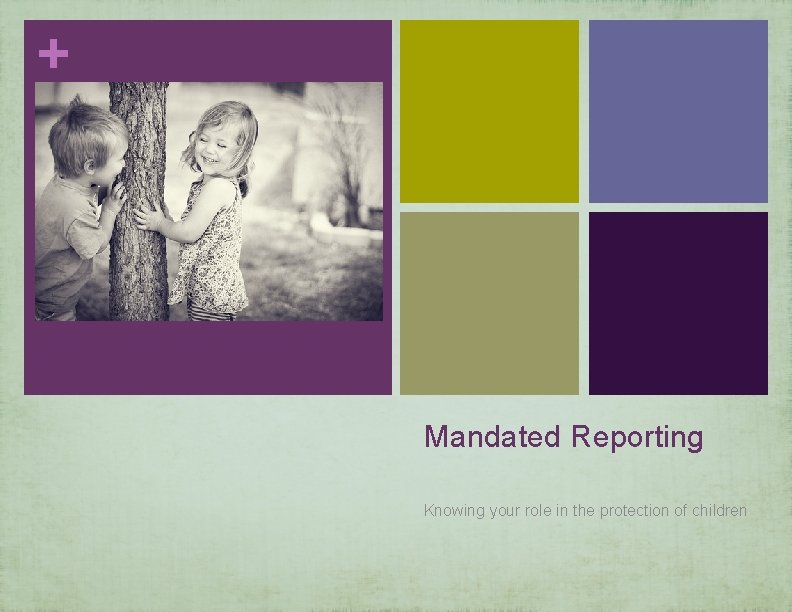 +

Mandated Reporting

Knowing your role in the protection of children